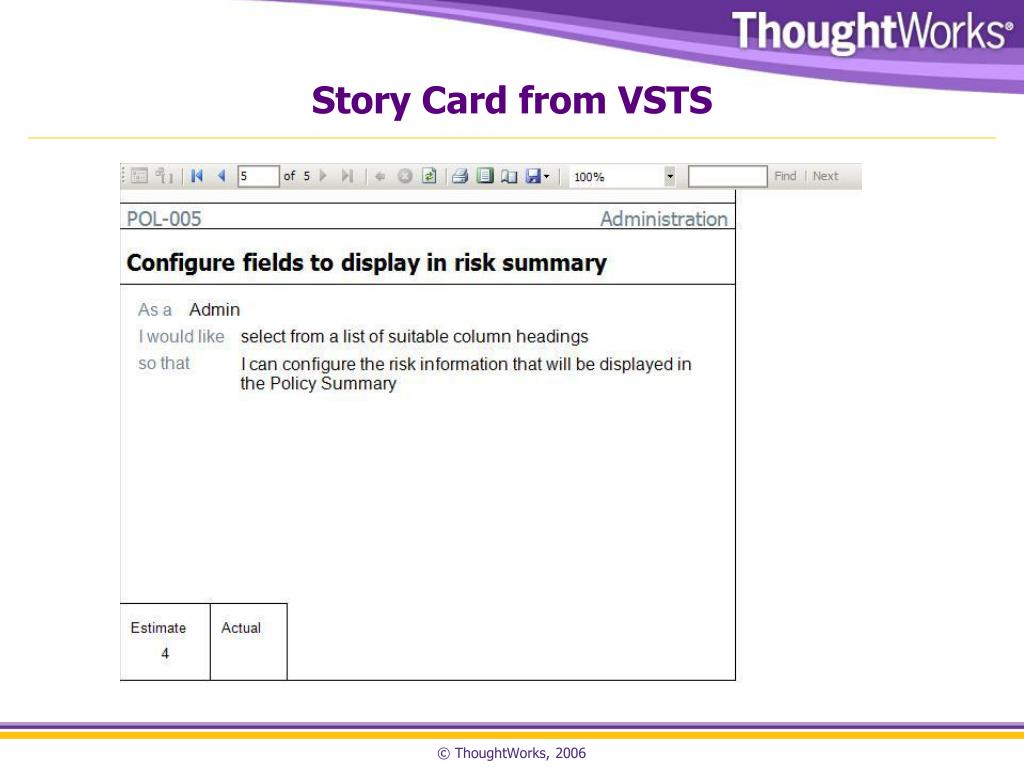 ThoughtWorks®

Story Card from VSTS

5 of 5 100% Find | Next

POL-005 Administration

Configure fields to display in risk summary

As a Admin
I would like select from a list of suitable column headings
so that I can configure the risk information that will be displayed in the Policy Summary

| Estimate | Actual |
|---|---|
| 4 | |

© ThoughtWorks, 2006